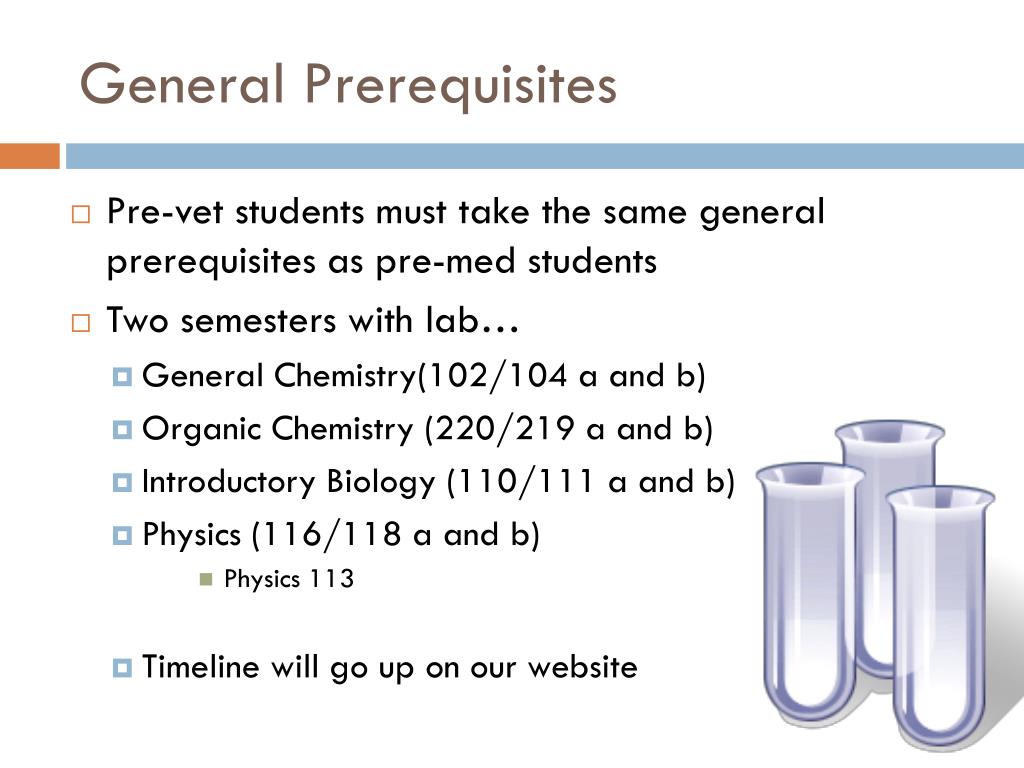 General Prerequisites

Pre-vet students must take the same general prerequisites as pre-med students

Two semesters with lab…

General Chemistry(102/104 a and b)

Organic Chemistry (220/219 a and b)

Introductory Biology (110/111 a and b)

Physics (116/118 a and b)

Physics 113

Timeline will go up on our website